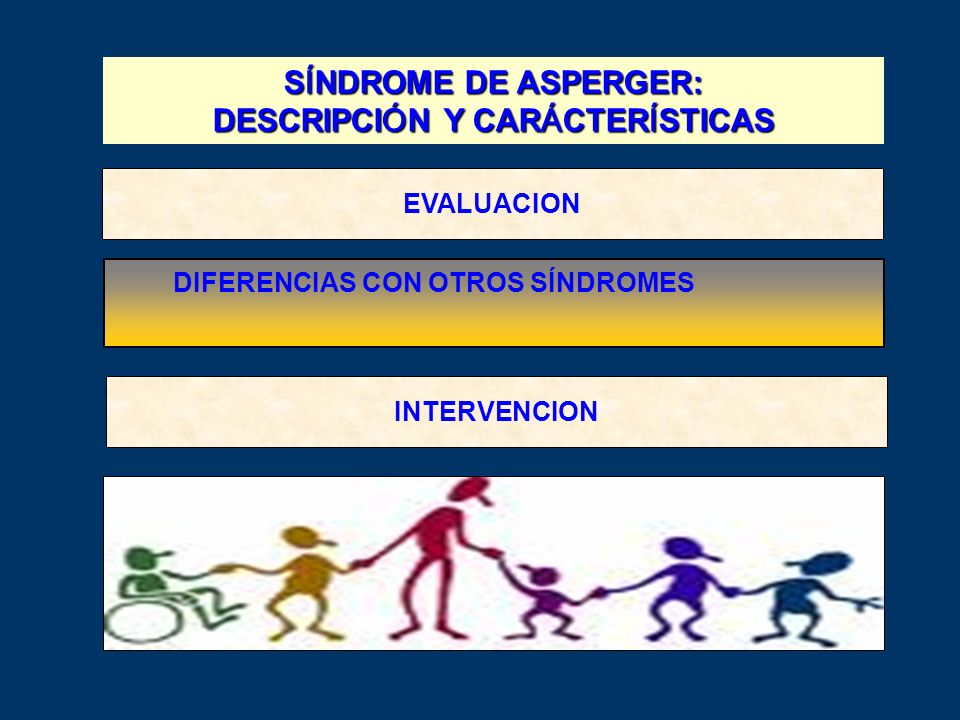 SÍNDROME DE ASPERGER:
DESCRIPCIÓN Y CARÁCTERÍSTICAS

EVALUACION

DIFERENCIAS CON OTROS SÍNDROMES

INTERVENCION